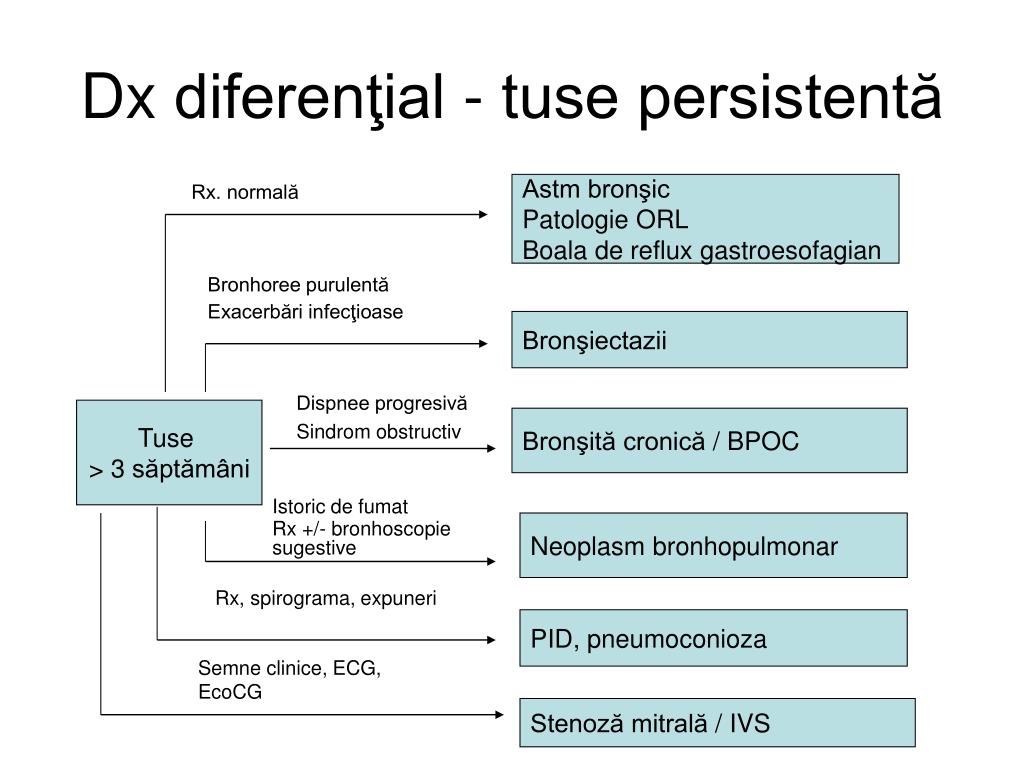 Dx diferenţial - tuse persistentă

Tuse
> 3 săptămâni

Rx. normală

Astm bronşic
Patologie ORL
Boala de reflux gastroesofagian

Bronhoree purulentă
Exacerbări infecţioase

Bronşiectazii

Dispnee progresivă
Sindrom obstructiv

Bronşită cronică / BPOC

Istoric de fumat
Rx +/- bronhoscopie sugestive

Neoplasm bronhopulmonar

Rx, spirograma, expuneri

PID, pneumoconioza

Semne clinice, ECG, EcoCG

Stenoză mitrală / IVS